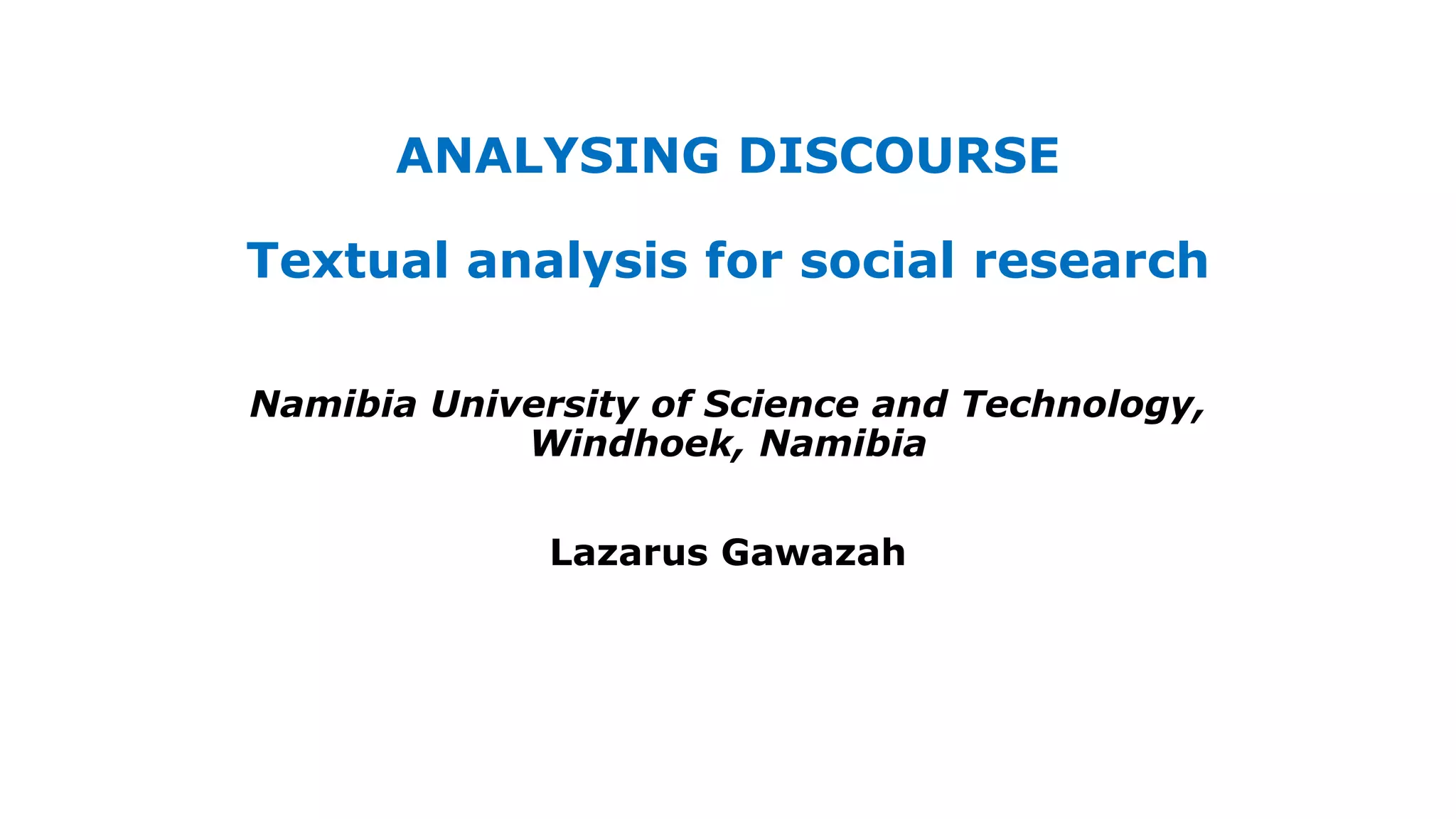 ANALYSING DISCOURSE

Textual analysis for social research

Namibia University of Science and Technology, Windhoek, Namibia

Lazarus Gawazah